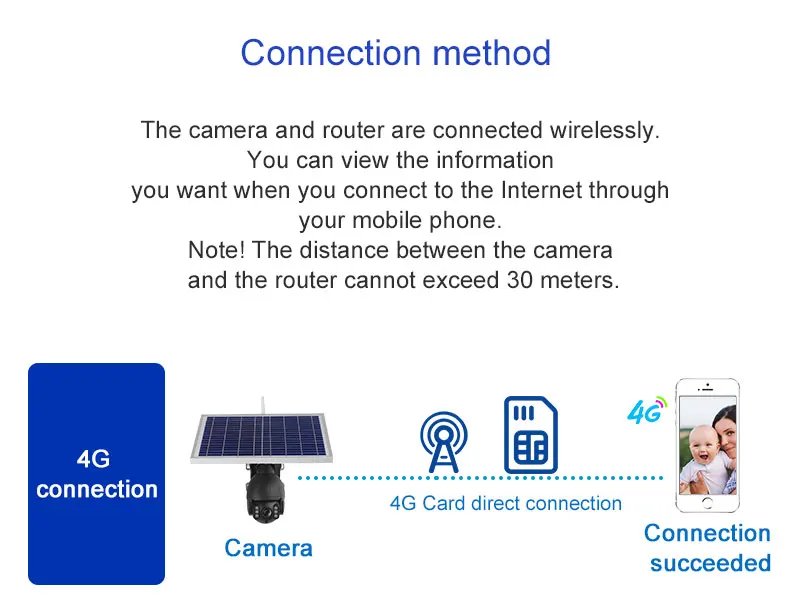 Connection method

The camera and router are connected wirelessly. You can view the information you want when you connect to the Internet through your mobile phone. Note! The distance between the camera and the router cannot exceed 30 meters.

4G connection

Camera

4G Card direct connection

4G

Connection succeeded